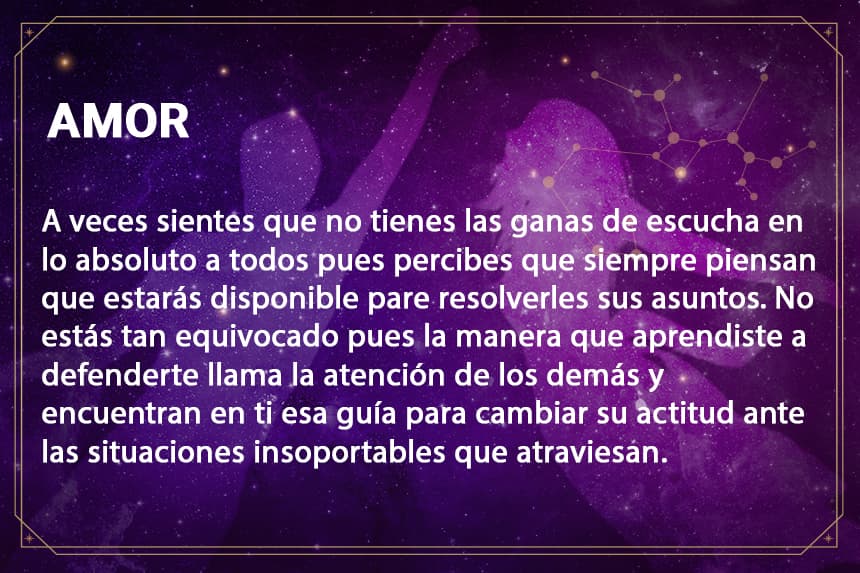 AMOR

A veces sientes que no tienes las ganas de escucha en lo absoluto a todos pues percibes que siempre piensan que estarás disponible pare resolverles sus asuntos. No estás tan equivocado pues la manera que aprendiste a defenderte llama la atención de los demás y encuentran en ti esa guía para cambiar su actitud ante las situaciones insoportables que atraviesan.